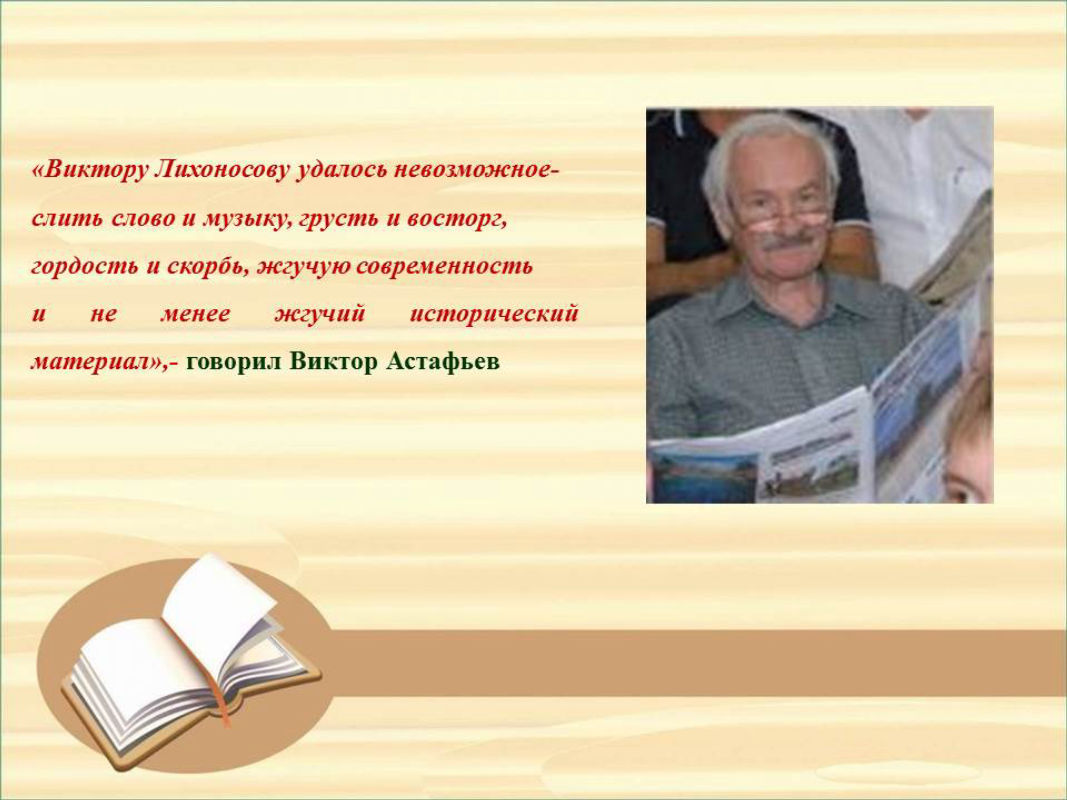 «Виктору Лихоносову удалось невозможное- слить слово и музыку, грусть и восторг, гордость и скорбь, жгучую современность и не менее жгучий исторический материал»,- говорил Виктор Астафьев